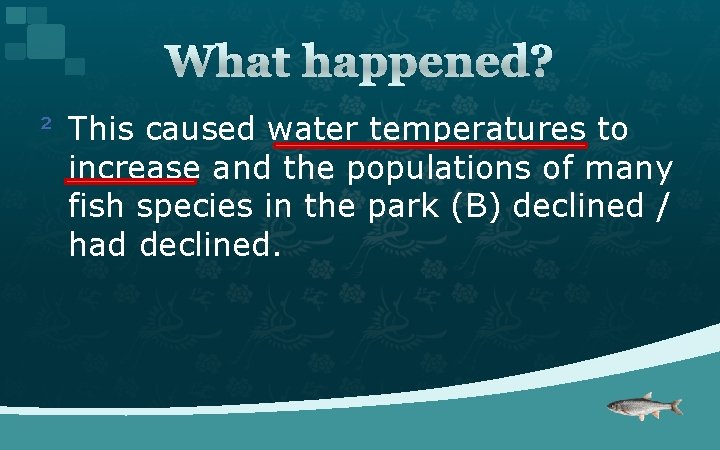 What happened?

² This caused water temperatures to increase and the populations of many fish species in the park (B) declined / had declined.